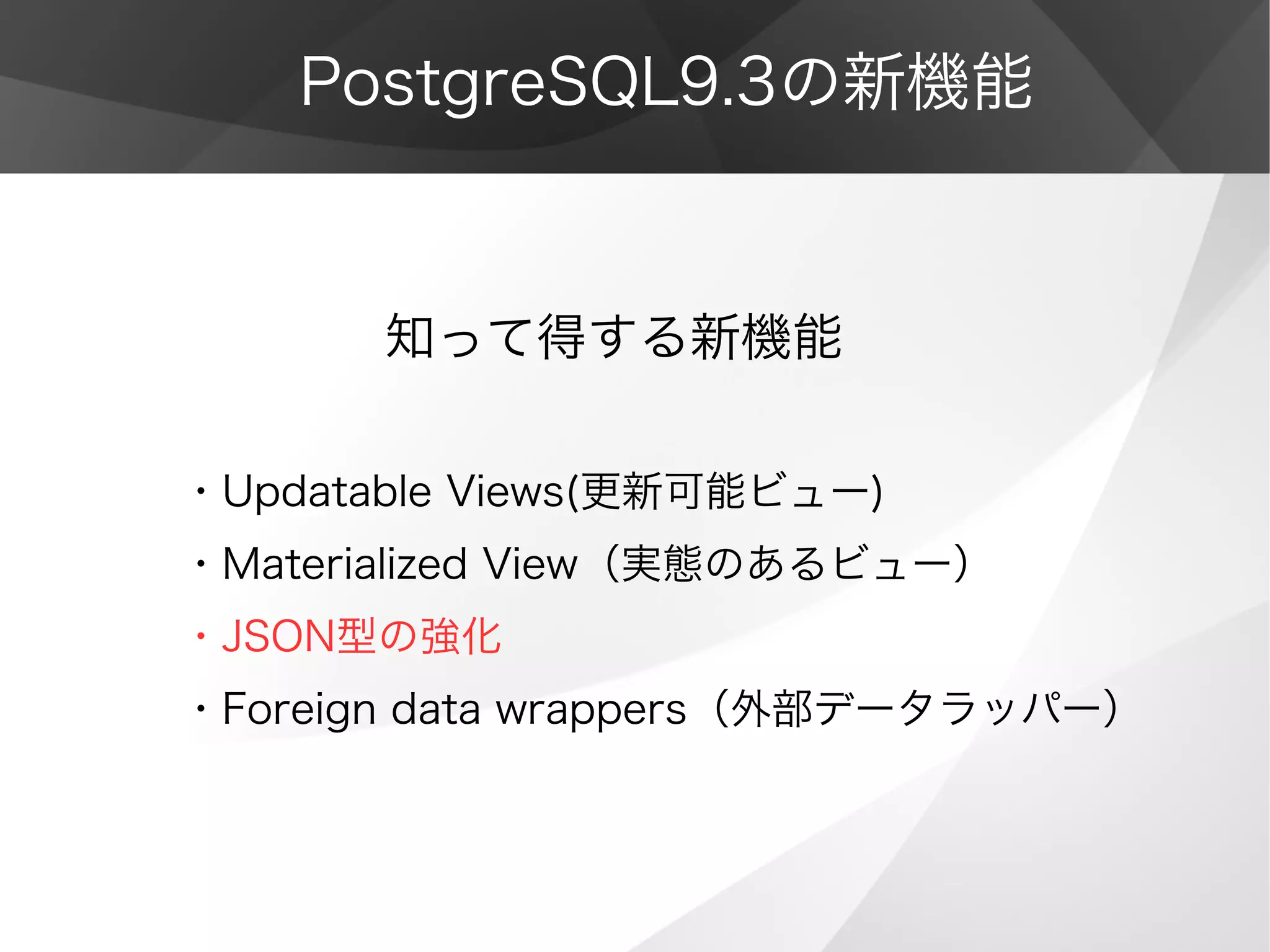 PostgreSQL9.3の新機能

知って得する新機能

・Updatable Views(更新可能ビュー)
・Materialized View（実態のあるビュー)
・JSON型の強化
・Foreign data wrappers（外部データラッパー)